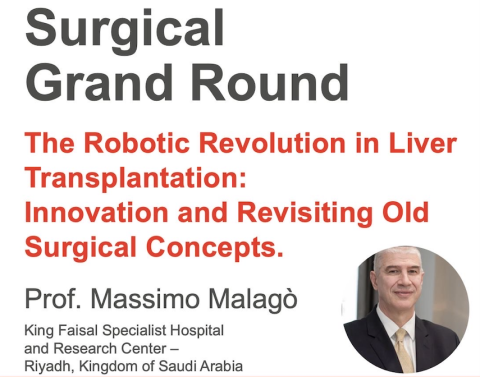 Surgical Grand Round

The Robotic Revolution in Liver Transplantation: Innovation and Revisiting Old Surgical Concepts.

Prof. Massimo Malagò

King Faisal Specialist Hospital and Research Center – Riyadh, Kingdom of Saudi Arabia